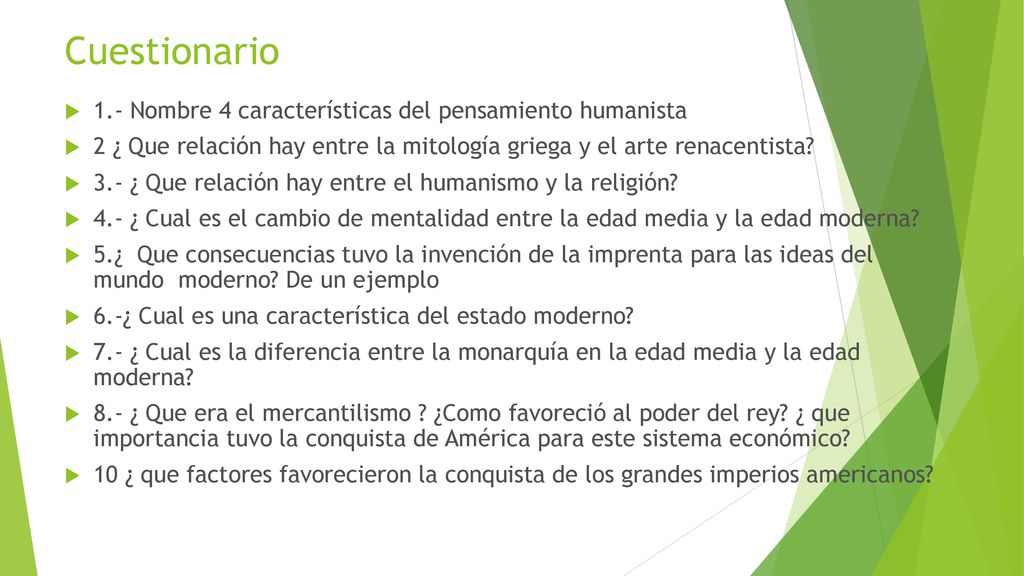 Cuestionario

1.- Nombre 4 características del pensamiento humanista

2 ¿ Que relación hay entre la mitología griega y el arte renacentista?

3.- ¿ Que relación hay entre el humanismo y la religión?

4.- ¿ Cual es el cambio de mentalidad entre la edad media y la edad moderna?

5.¿ Que consecuencias tuvo la invención de la imprenta para las ideas del mundo moderno? De un ejemplo

6.-¿ Cual es una característica del estado moderno?

7.- ¿ Cual es la diferencia entre la monarquía en la edad media y la edad moderna?

8.- ¿ Que era el mercantilismo ? ¿Como favoreció al poder del rey? ¿ que importancia tuvo la conquista de América para este sistema económico?

10 ¿ que factores favorecieron la conquista de los grandes imperios americanos?